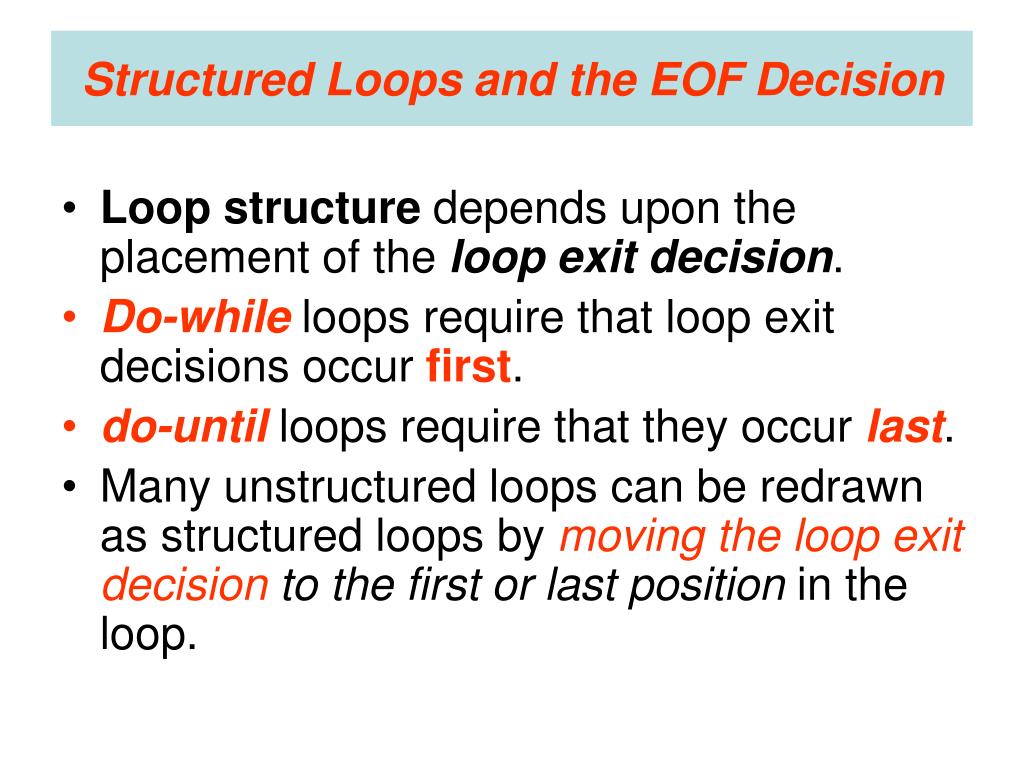 Structured Loops and the EOF Decision

• Loop structure depends upon the placement of the loop exit decision.
• Do-while loops require that loop exit decisions occur first.
• do-until loops require that they occur last.
• Many unstructured loops can be redrawn as structured loops by moving the loop exit decision to the first or last position in the loop.